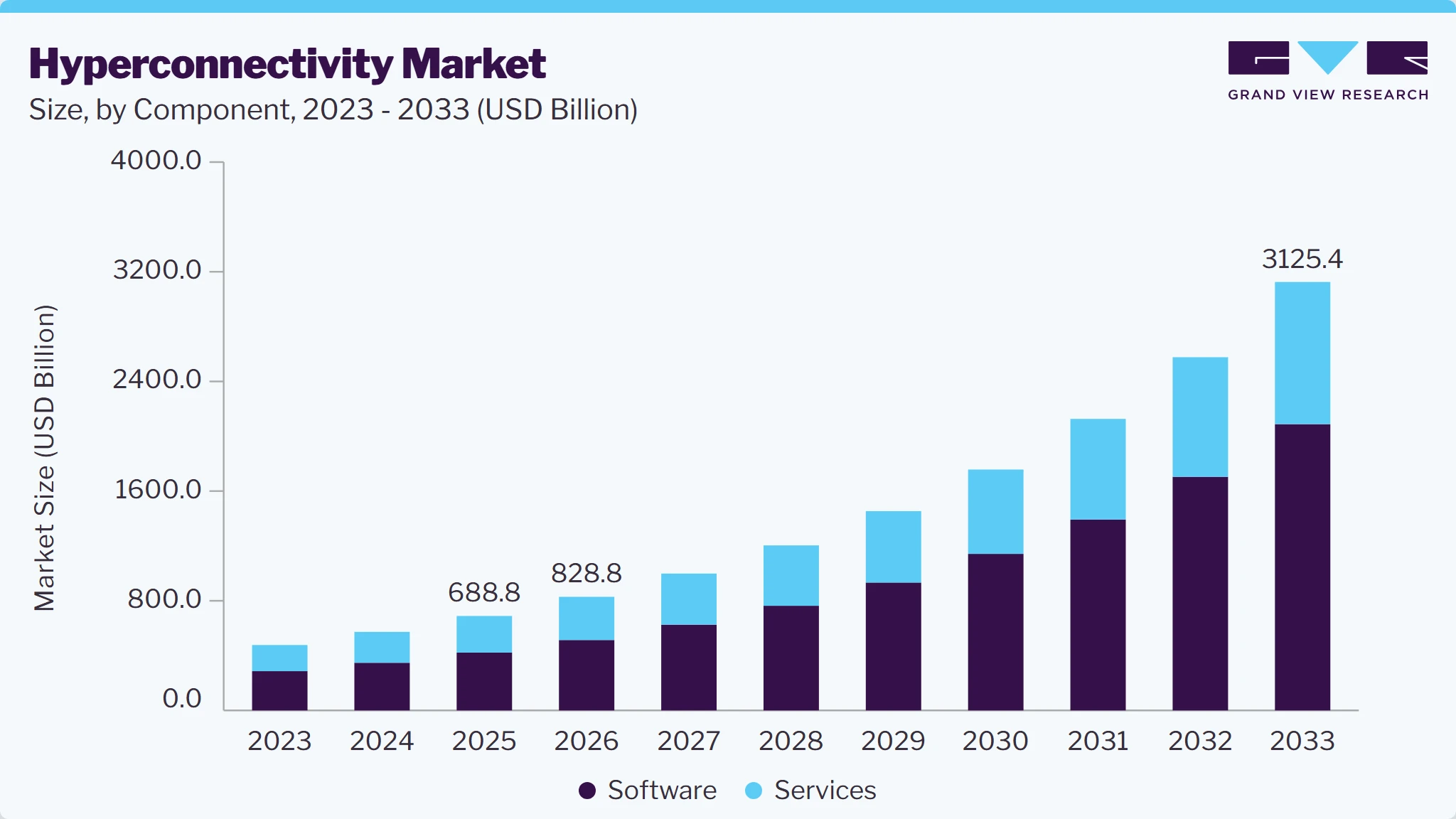 Hyperconnectivity Market
Size, by Component, 2023 - 2033 (USD Billion)

GRAND VIEW RESEARCH

Market Size (USD Billion)

4000.0
3200.0
2400.0
1600.0
800.0
0.0

688.8
828.8
3125.4

2023 2024 2025 2026 2027 2028 2029 2030 2031 2032 2033

Software Services